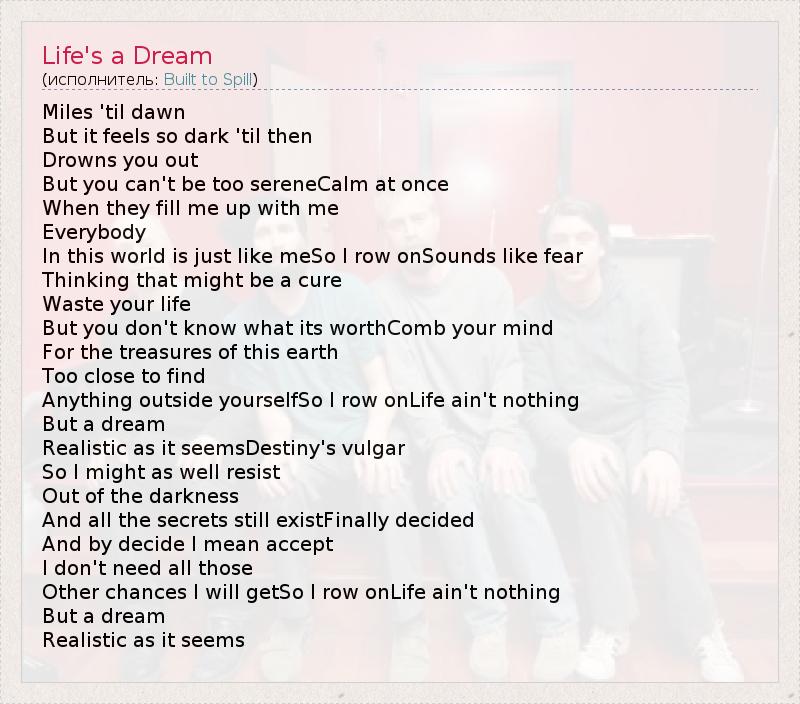 Life's a Dream
(исполнитель: Built to Spill)

Miles 'til dawn
But it feels so dark 'til then
Drowns you out
But you can't be too sereneCalm at once
When they fill me up with me
Everybody
In this world is just like meSo I row onSounds like fear
Thinking that might be a cure
Waste your life
But you don't know what its worthComb your mind
For the treasures of this earth
Too close to find
Anything outside yourselfSo I row onLife ain't nothing
But a dream
Realistic as it seemsDestiny's vulgar
So I might as well resist
Out of the darkness
And all the secrets still existFinally decided
And by decide I mean accept
I don't need all those
Other chances I will getSo I row onLife ain't nothing
But a dream
Realistic as it seems